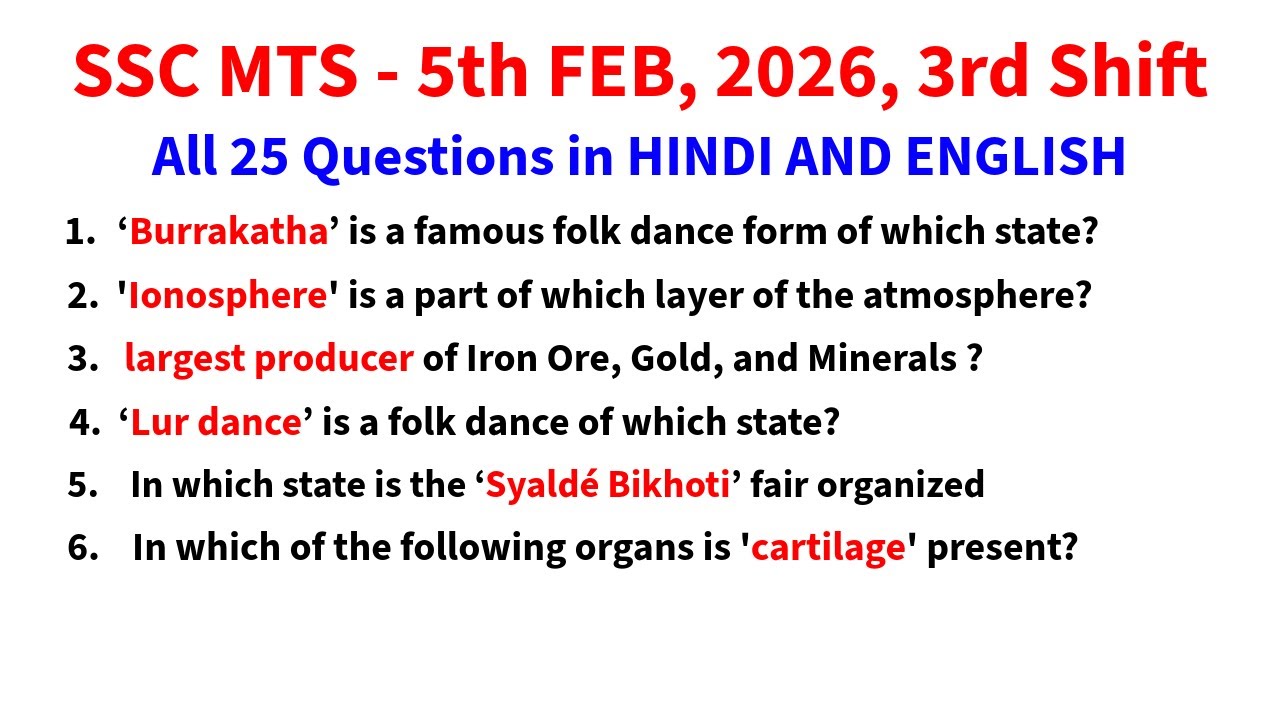 SSC MTS - 5th FEB, 2026, 3rd Shift

All 25 Questions in HINDI AND ENGLISH

1. ‘Burrakatha’ is a famous folk dance form of which state?
2. 'Ionosphere' is a part of which layer of the atmosphere?
3. largest producer of Iron Ore, Gold, and Minerals ?
4. ‘Lur dance’ is a folk dance of which state?
5. In which state is the ‘Syaldé Bikhoti’ fair organized
6. In which of the following organs is 'cartilage' present?